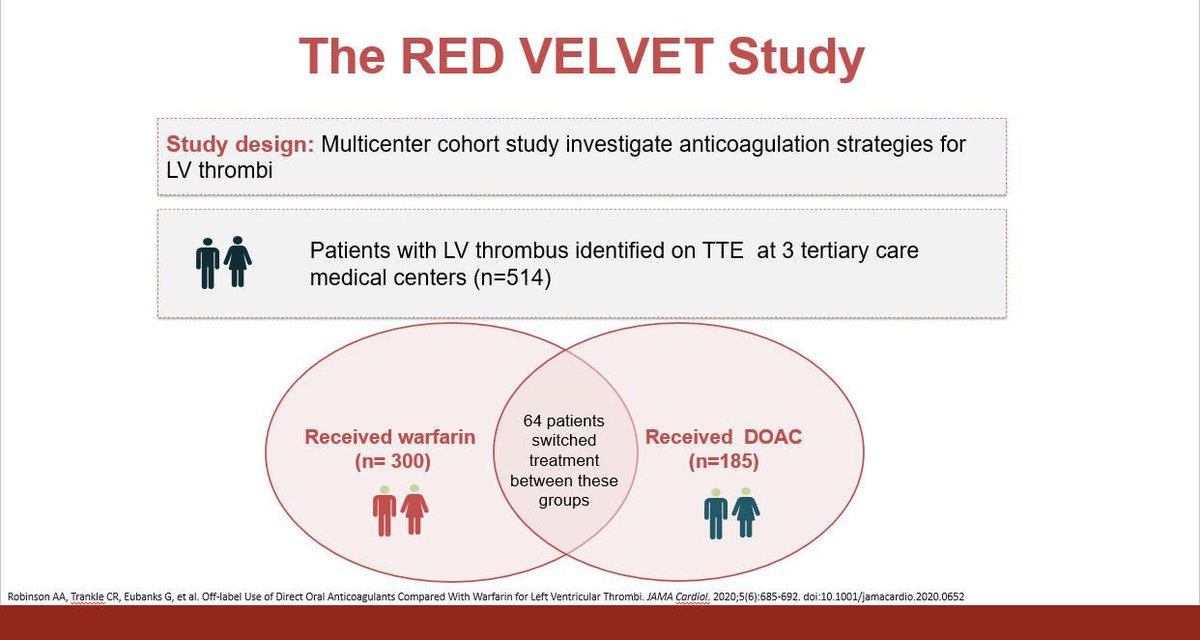 The RED VELVET Study

Study design: Multicenter cohort study investigate anticoagulation strategies for LV thrombi

Patients with LV thrombus identified on TTE at 3 tertiary care medical centers (n=514)

Received warfarin (n= 300)

64 patients switched treatment between these groups

Received DOAC (n=185)

Robinson AA, Trankle CR, Eubanks G, et al. Off-label Use of Direct Oral Anticoagulants Compared With Warfarin for Left Ventricular Thrombi. JAMA Cardiol. 2020;5(6):685-692. doi:10.1001/jamacardio.2020.0652